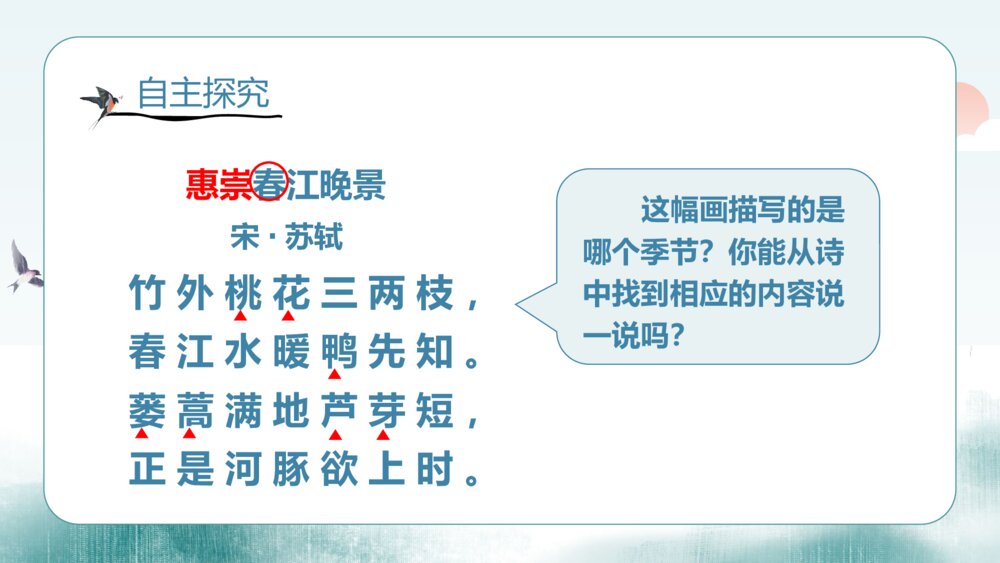 自主探究

惠崇春江晚景

宋·苏轼

竹外桃花三两枝，
春江水暖鸭先知。
蒌蒿满地芦芽短，
正是河豚欲上时。

这幅画描写的是哪个季节？你能从诗中找到相应的内容说一说吗？